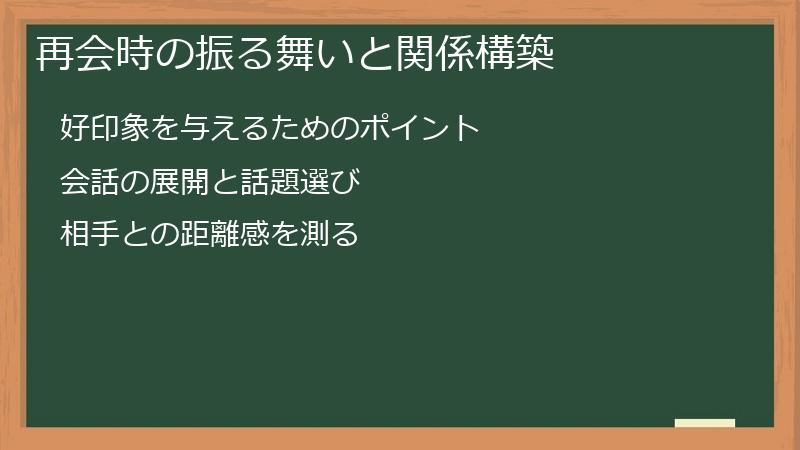 再会時の振る舞いと関係構築

好印象を与えるためのポイント

会話の展開と話題選び

相手との距離感を測る